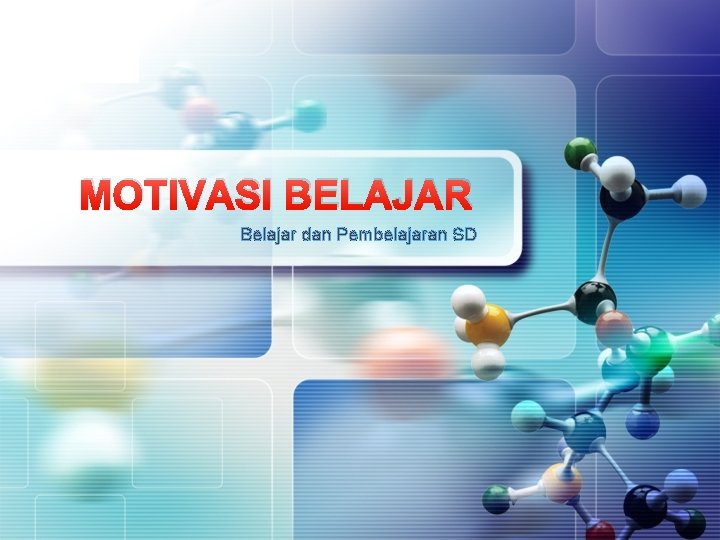 MOTIVASI BELAJAR

Belajar dan Pembelajaran SD